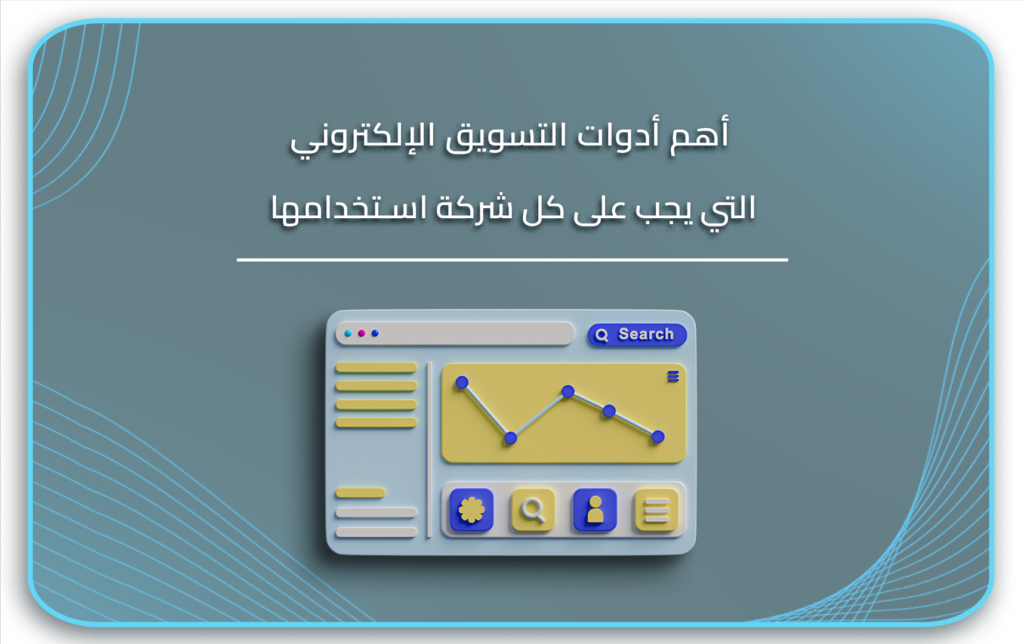 أهم أدوات التسويق الإلكتروني

التي يجب على كل شركة استخدامها

Search